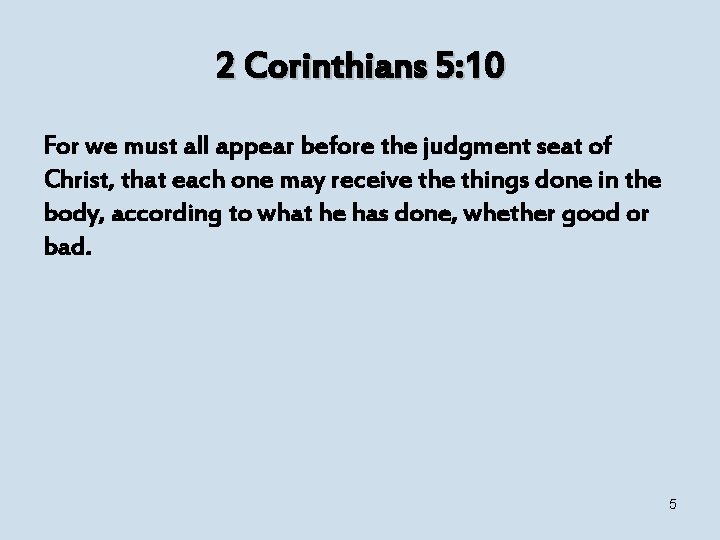 2 Corinthians 5:10

For we must all appear before the judgment seat of Christ, that each one may receive the things done in the body, according to what he has done, whether good or bad.

5